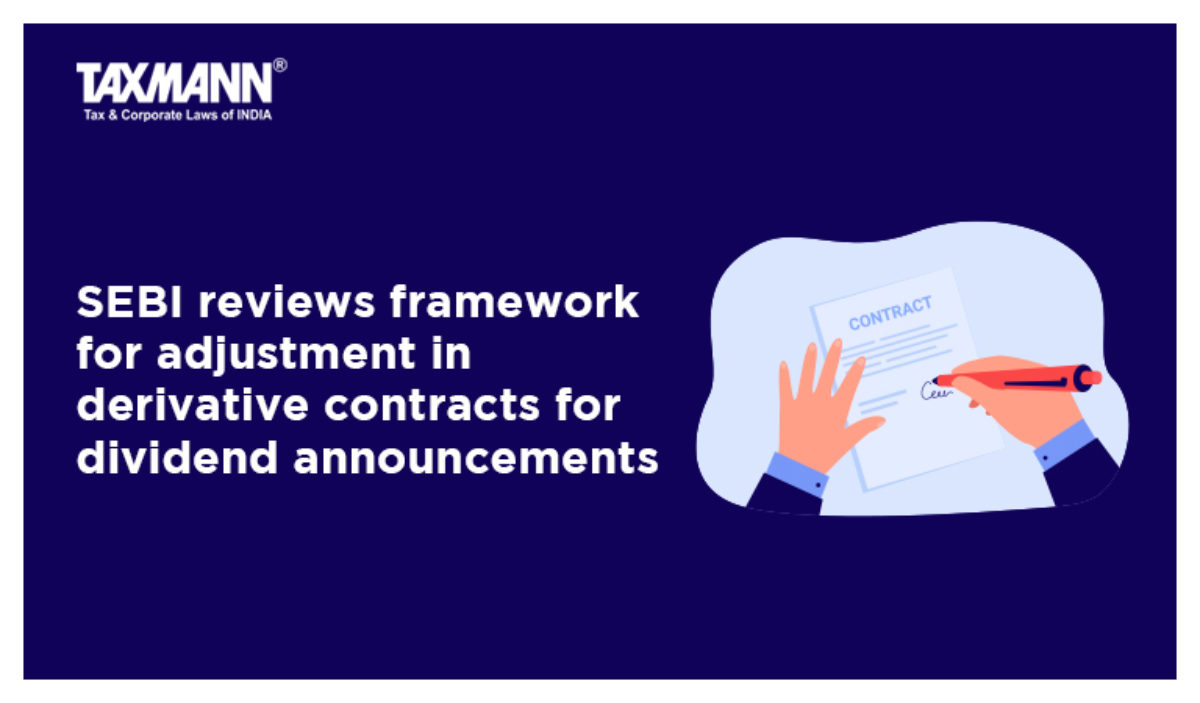 TAXMANN®
Tax & Corporate Laws of INDIA

SEBI reviews framework for adjustment in derivative contracts for dividend announcements

CONTRACT